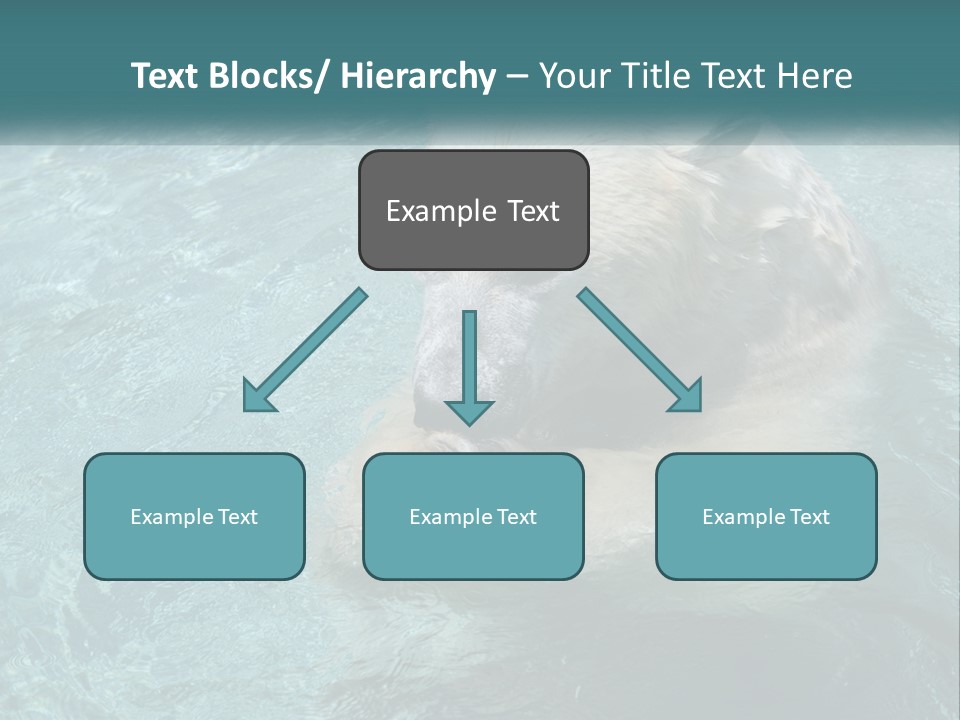 Text Blocks/ Hierarchy – Your Title Text Here

Example Text

Example Text

Example Text

Example Text